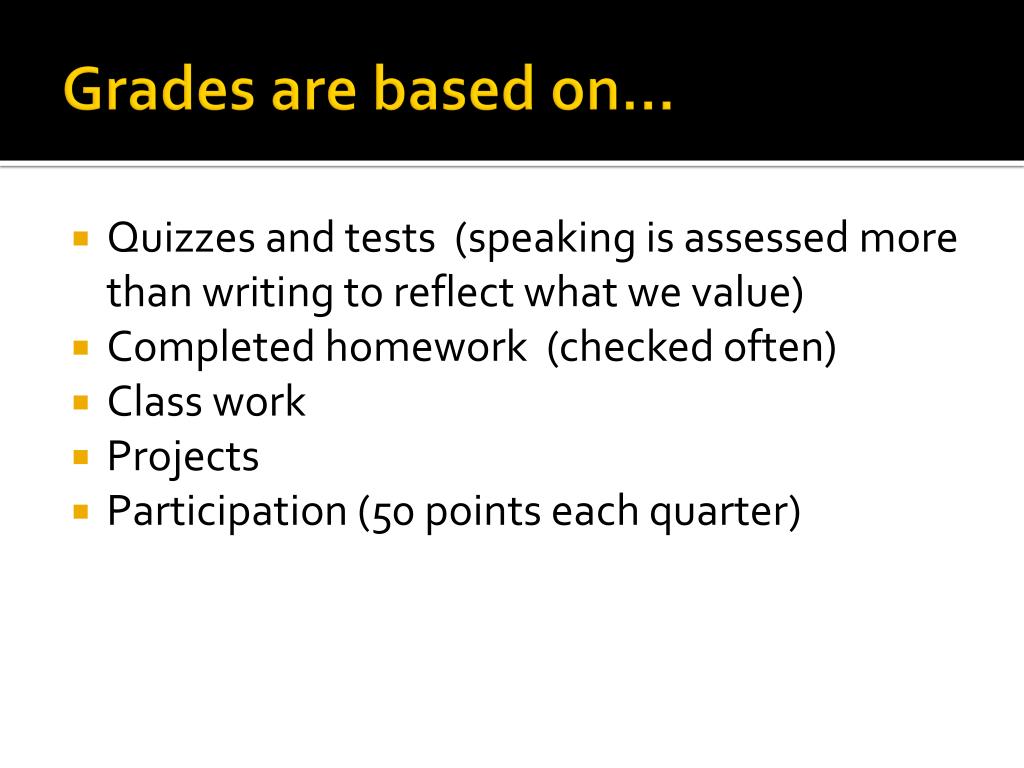 Grades are based on…

- Quizzes and tests (speaking is assessed more than writing to reflect what we value)
- Completed homework (checked often)
- Class work
- Projects
- Participation (50 points each quarter)